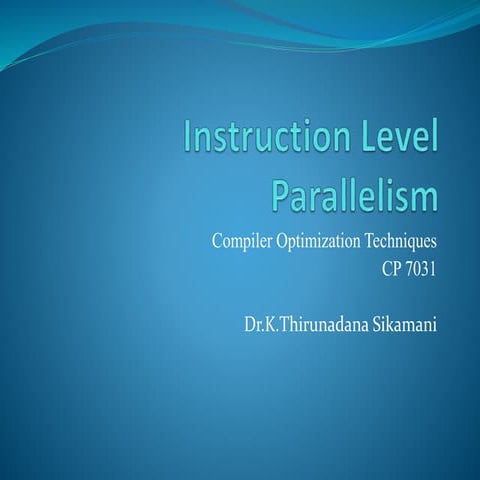 Instruction Level Parallelism

Compiler Optimization Techniques
CP 7031

Dr.K.Thirunadana Sikamani